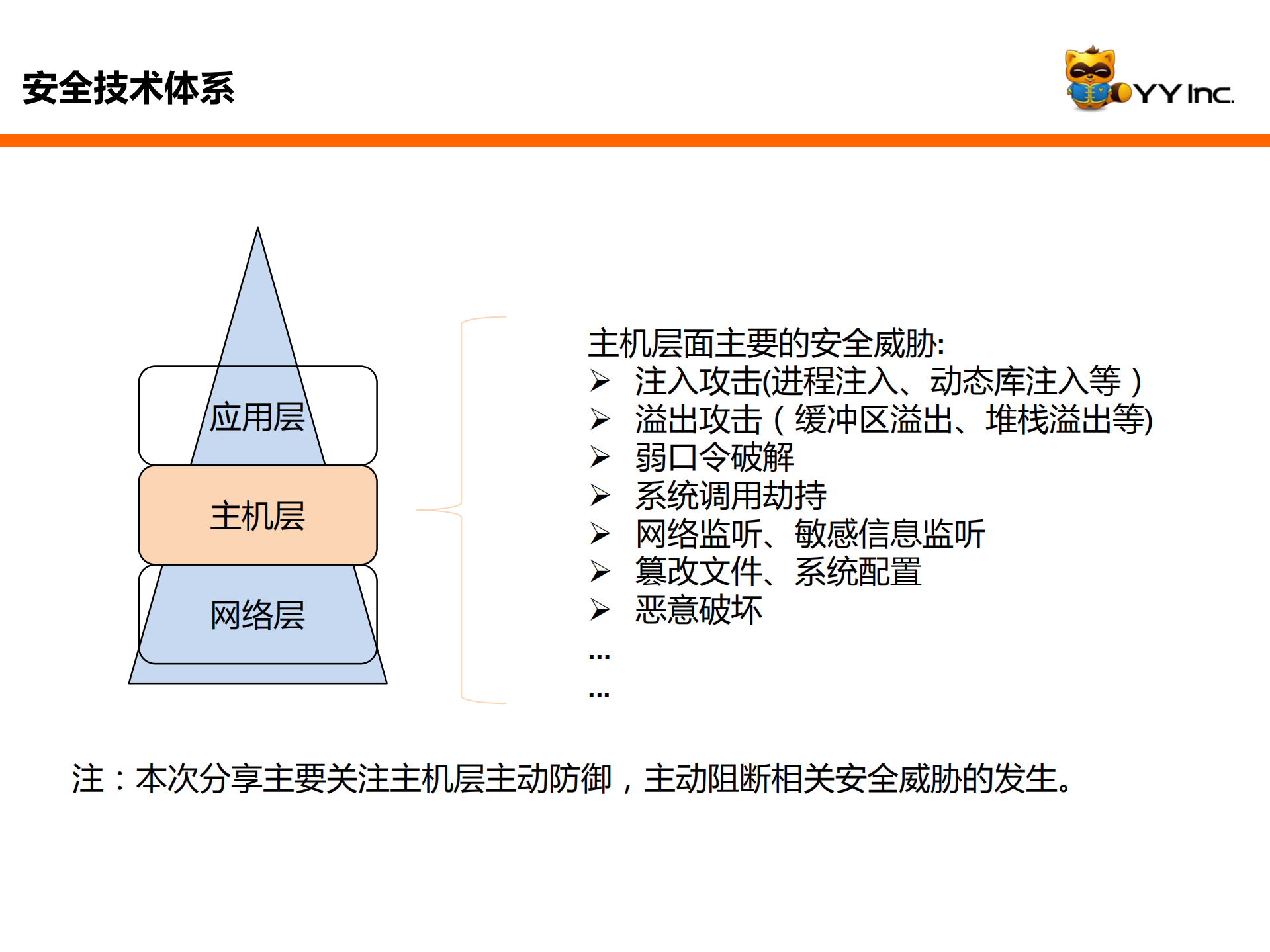 安全技术体系

YY Inc.

应用层

主机层

网络层

主机层面主要的安全威胁:
➢ 注入攻击(进程注入、动态库注入等）
➢ 溢出攻击（缓冲区溢出、堆栈溢出等)
➢ 弱口令破解
➢ 系统调用劫持
➢ 网络监听、敏感信息监听
➢ 篡改文件、系统配置
➢ 恶意破坏
…
…

注：本次分享主要关注主机层主动防御，主动阻断相关安全威胁的发生。